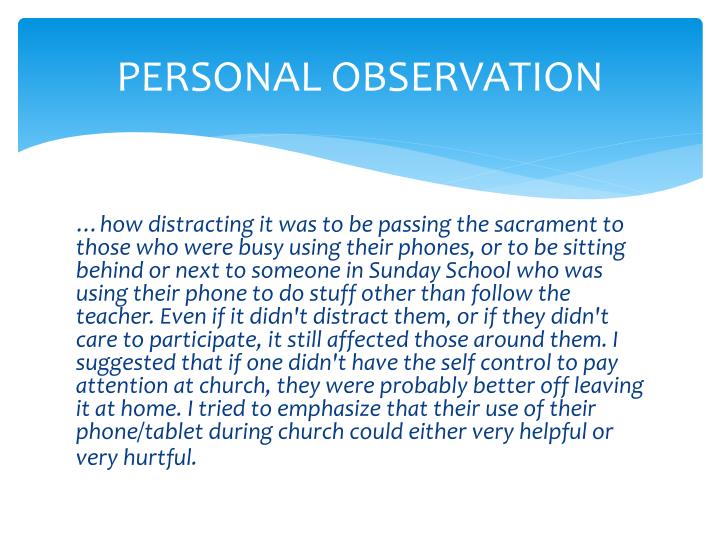 PERSONAL OBSERVATION

…how distracting it was to be passing the sacrament to those who were busy using their phones, or to be sitting behind or next to someone in Sunday School who was using their phone to do stuff other than follow the teacher. Even if it didn't distract them, or if they didn't care to participate, it still affected those around them. I suggested that if one didn't have the self control to pay attention at church, they were probably better off leaving it at home. I tried to emphasize that their use of their phone/tablet during church could either very helpful or very hurtful.